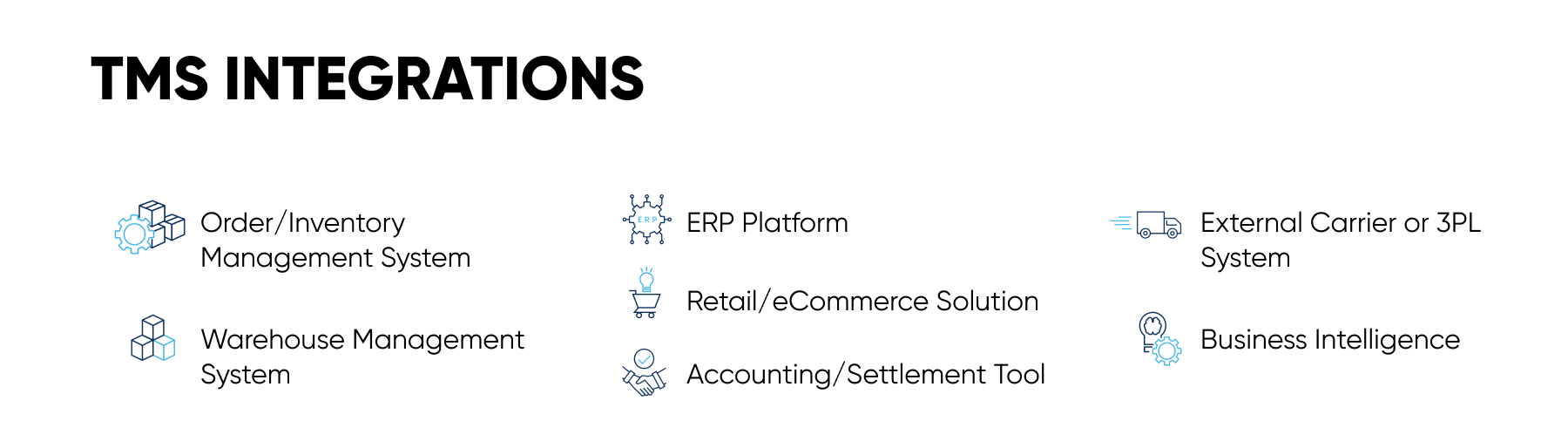 TMS INTEGRATIONS

Order/Inventory Management System

Warehouse Management System

ERP

ERP Platform

Retail/eCommerce Solution

Accounting/Settlement Tool

External Carrier or 3PL System

Business Intelligence